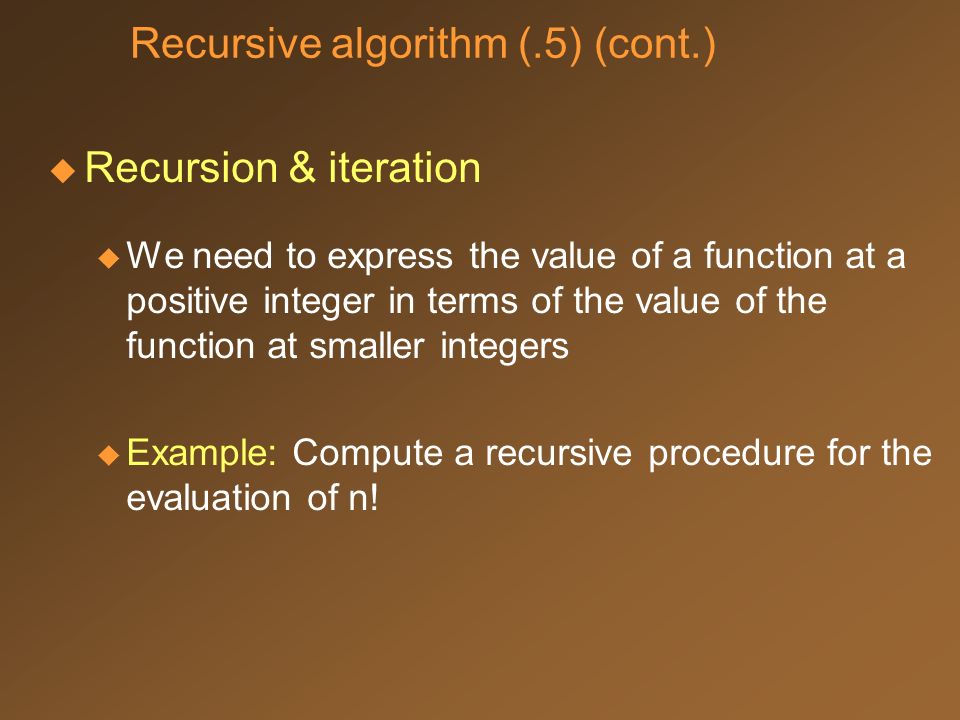 Recursive algorithm (.5) (cont.)

Recursion & iteration

We need to express the value of a function at a positive integer in terms of the value of the function at smaller integers

Example: Compute a recursive procedure for the evaluation of n!